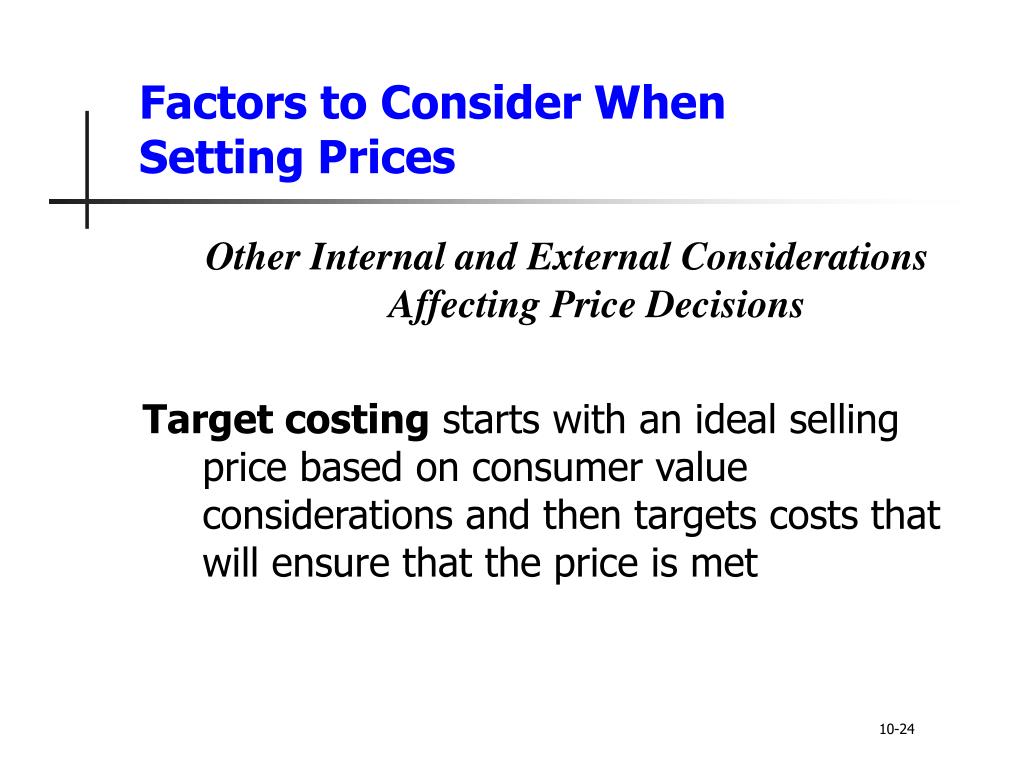 Factors to Consider When Setting Prices

Other Internal and External Considerations Affecting Price Decisions

Target costing starts with an ideal selling price based on consumer value considerations and then targets costs that will ensure that the price is met

10-24